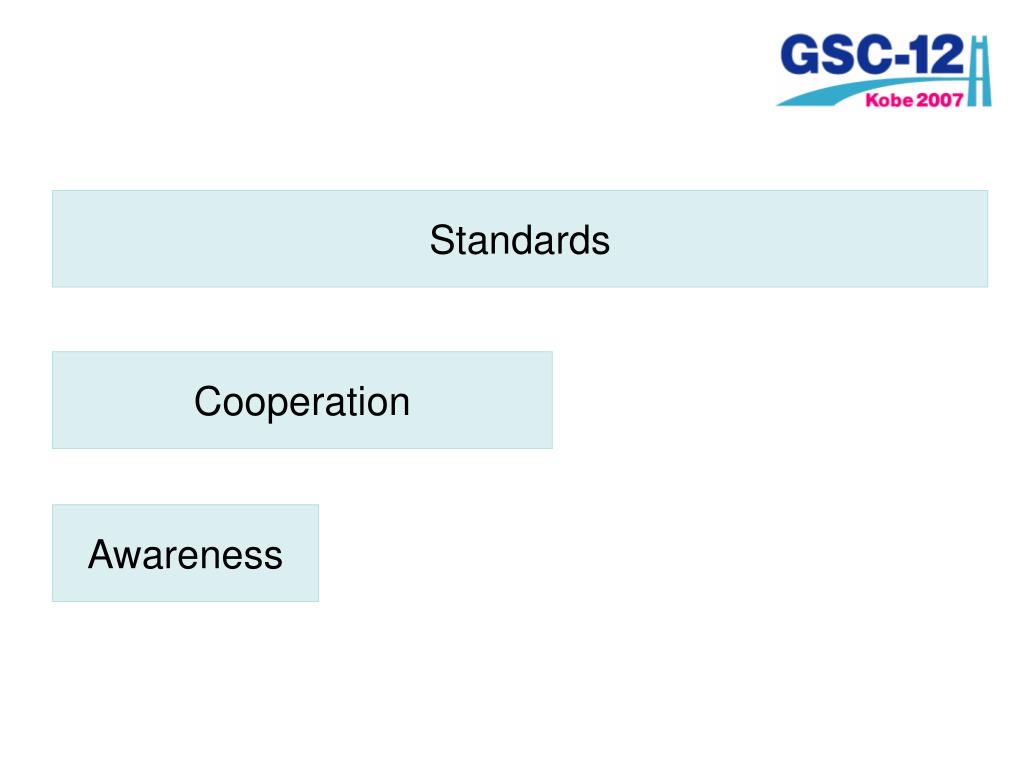 GSC-12
Kobe 2007

Standards

Cooperation

Awareness